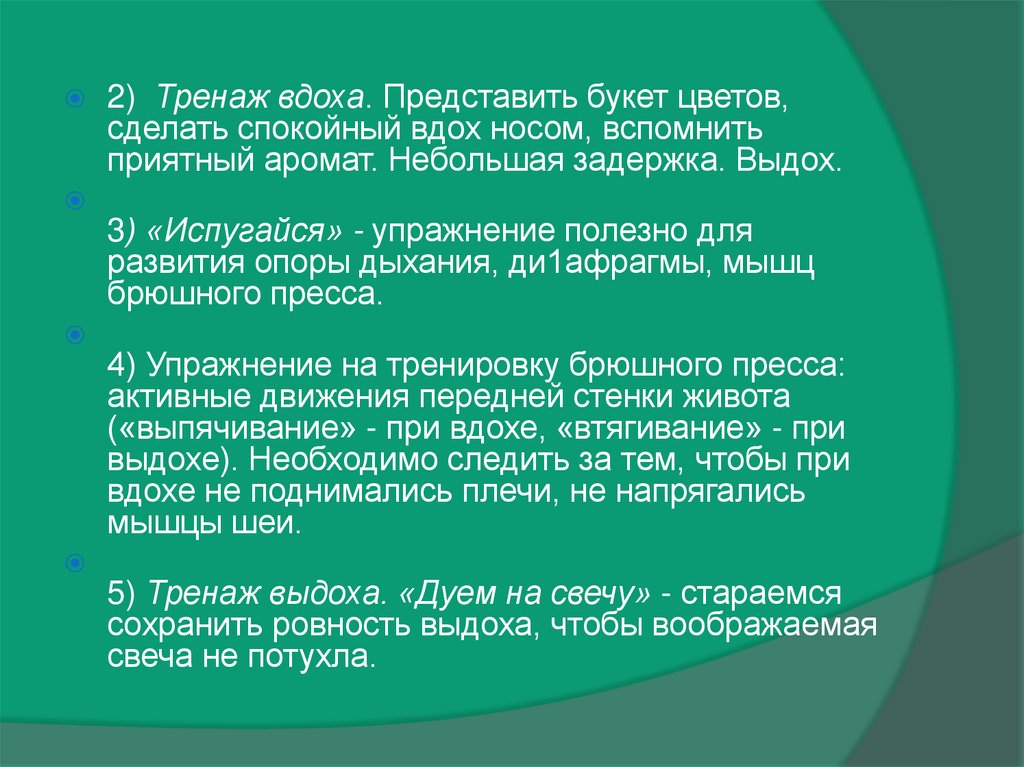 2) Тренаж вдоха. Представить букет цветов, сделать спокойный вдох носом, вспомнить приятный аромат. Небольшая задержка. Выдох.

3) «Испугайся» - упражнение полезно для развития опоры дыхания, ди1афрагмы, мышц брюшного пресса.

4) Упражнение на тренировку брюшного пресса: активные движения передней стенки живота («выпячивание» - при вдохе, «втягивание» - при выдохе). Необходимо следить за тем, чтобы при вдохе не поднимались плечи, не напрягались мышцы шеи.

5) Тренаж выдоха. «Дуем на свечу» - стараемся сохранить ровность выдоха, чтобы воображаемая свеча не потухла.